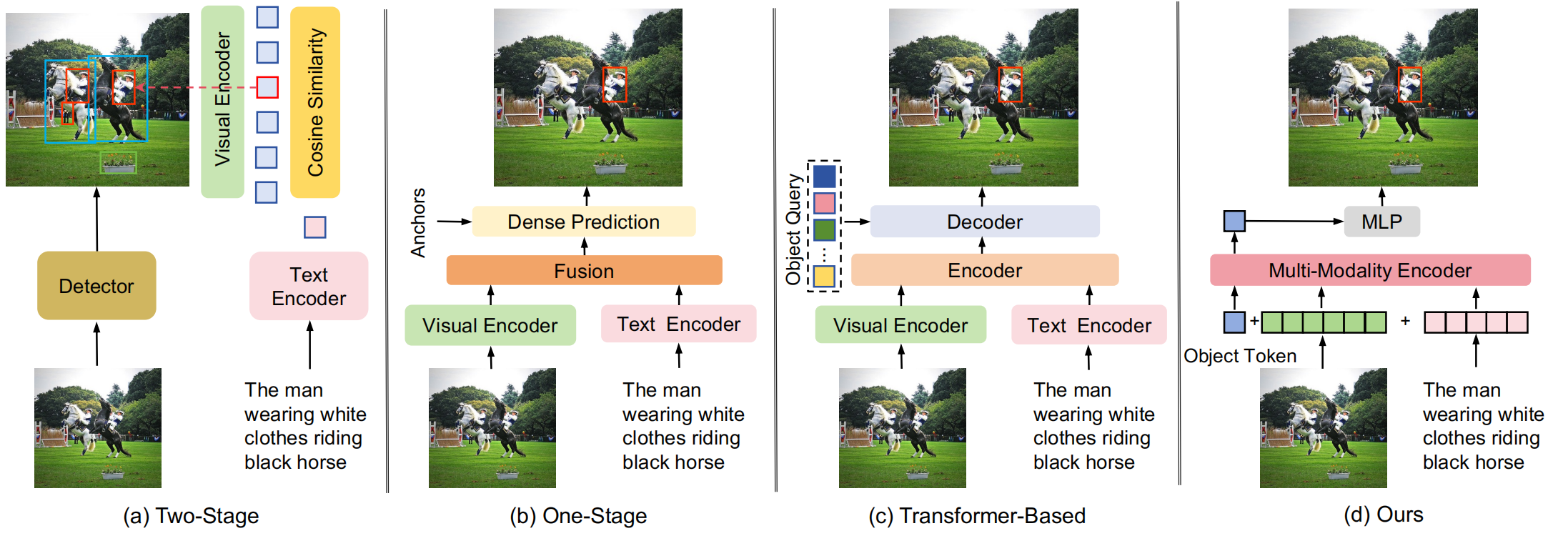 Visual Encoder

Cosine Similarity

Detector

Text Encoder

The man wearing white clothes riding black horse

(a) Two-Stage

Anchors

Dense Prediction

Fusion

Visual Encoder

Text Encoder

The man wearing white clothes riding black horse

(b) One-Stage

Object Query

Decoder

Encoder

Visual Encoder

Text Encoder

The man wearing white clothes riding black horse

(c) Transformer-Based

MLP

Multi-Modality Encoder

+

+

Object Token

The man wearing white clothes riding black horse

(d) Ours